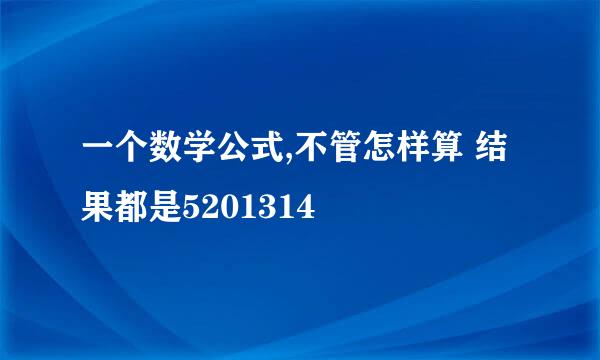 一个数学公式,不管怎样算 结果都是5201314